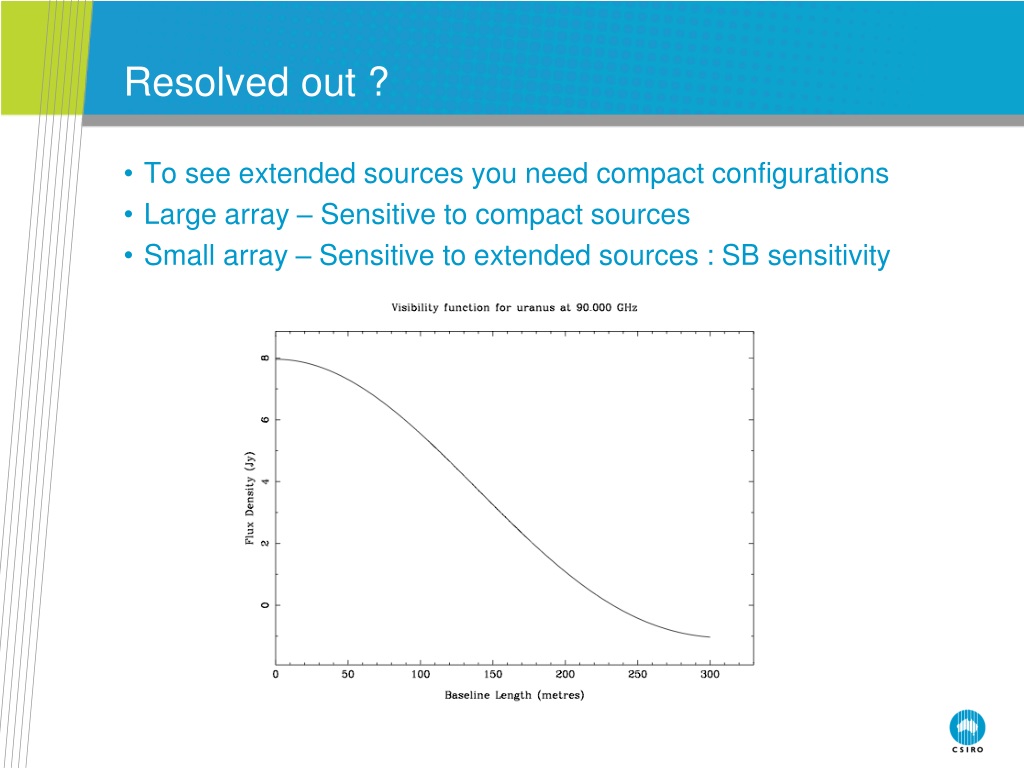 Resolved out ?

• To see extended sources you need compact configurations
• Large array – Sensitive to compact sources
• Small array – Sensitive to extended sources : SB sensitivity

Visibility function for uranus at 90.000 GHz

Flux Density (Jy)

8
6
4
2
0

0 50 100 150 200 250 300

Baseline Length (metres)

CSIRO